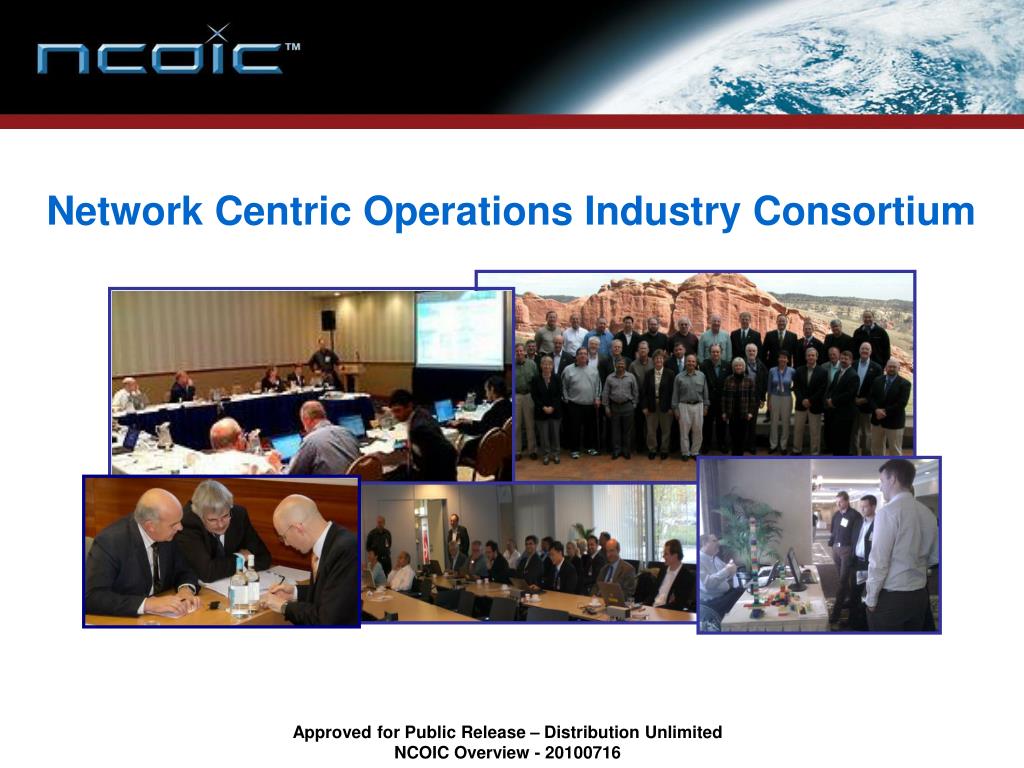 NCOIC™

Network Centric Operations Industry Consortium

Approved for Public Release – Distribution Unlimited
NCOIC Overview - 20100716